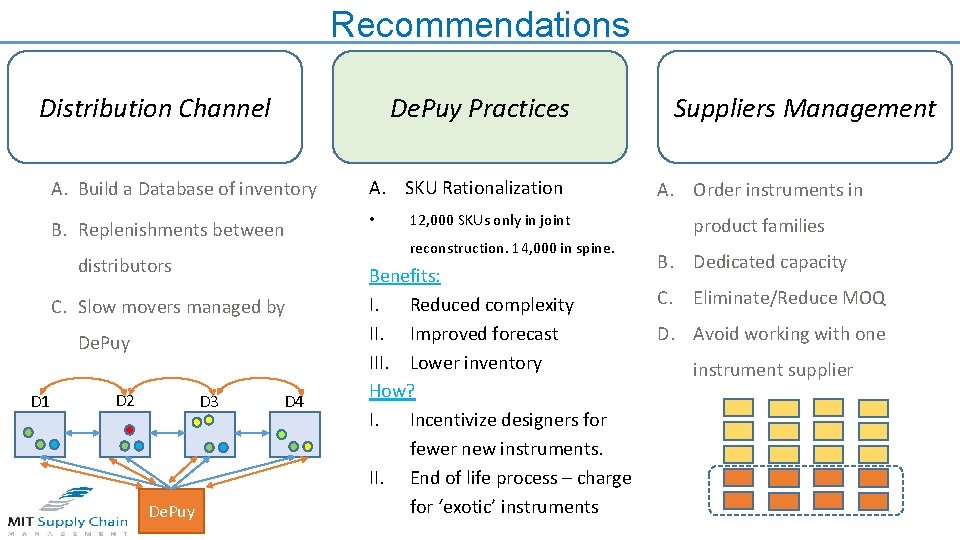 Recommendations

Distribution Channel

A. Build a Database of inventory

B. Replenishments between distributors

C. Slow movers managed by DePuy

D1 D2 D3 D4

DePuy

MIT Supply Chain MANAGEMENT

DePuy Practices

A. SKU Rationalization

• 12,000 SKUs only in joint reconstruction. 14,000 in spine.

Benefits:

I. Reduced complexity

II. Improved forecast

III. Lower inventory

How?

I. Incentivize designers for fewer new instruments.

II. End of life process – charge for 'exotic' instruments

Suppliers Management

A. Order instruments in product families

B. Dedicated capacity

C. Eliminate/Reduce MOQ

D. Avoid working with one instrument supplier